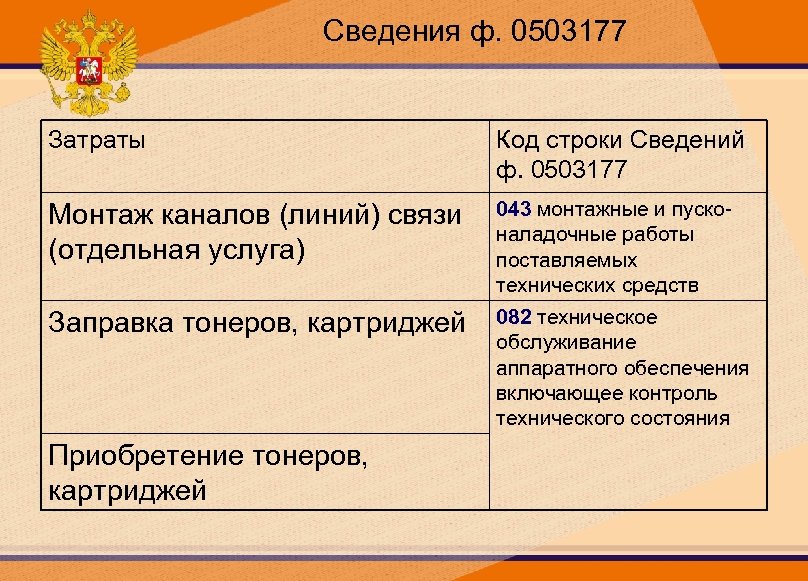 Сведения ф. 0503177

| Затраты | Код строки Сведений ф. 0503177 |
|---|---|
| Монтаж каналов (линий) связи (отдельная услуга) | 043 монтажные и пуско-наладочные работы поставляемых технических средств |
| Заправка тонеров, картриджей | 082 техническое обслуживание аппаратного обеспечения включающее контроль технического состояния |
| Приобретение тонеров, картриджей | |